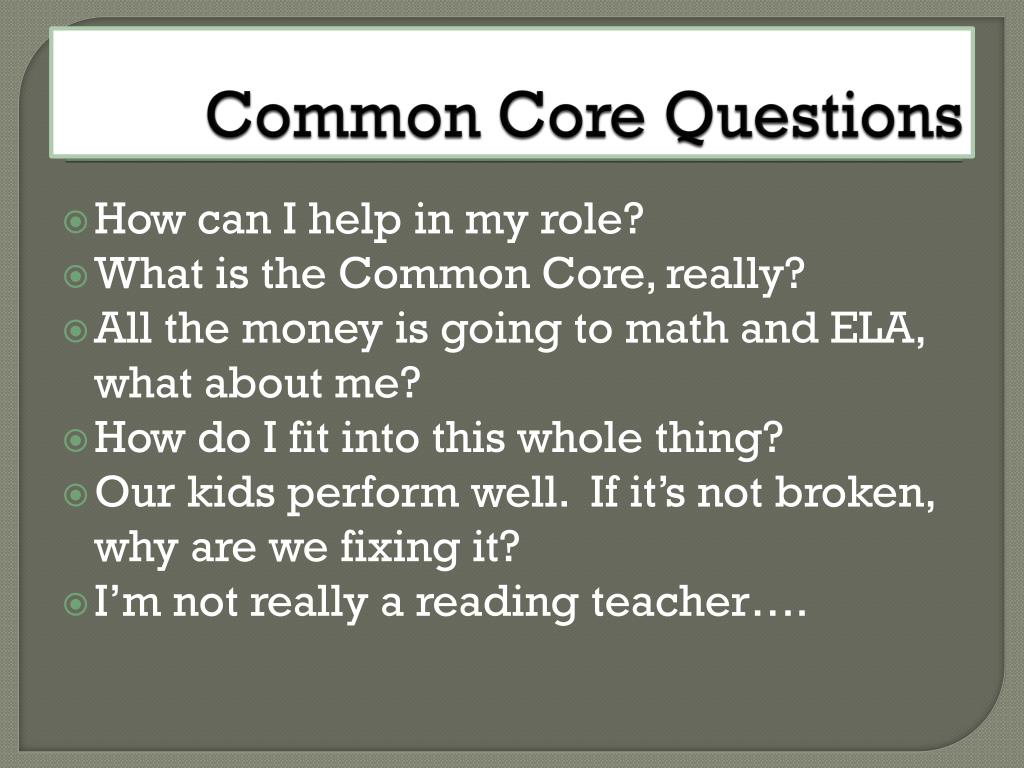 Common Core Questions

How can I help in my role?
What is the Common Core, really?
All the money is going to math and ELA, what about me?
How do I fit into this whole thing?
Our kids perform well.  If it's not broken, why are we fixing it?
I'm not really a reading teacher….